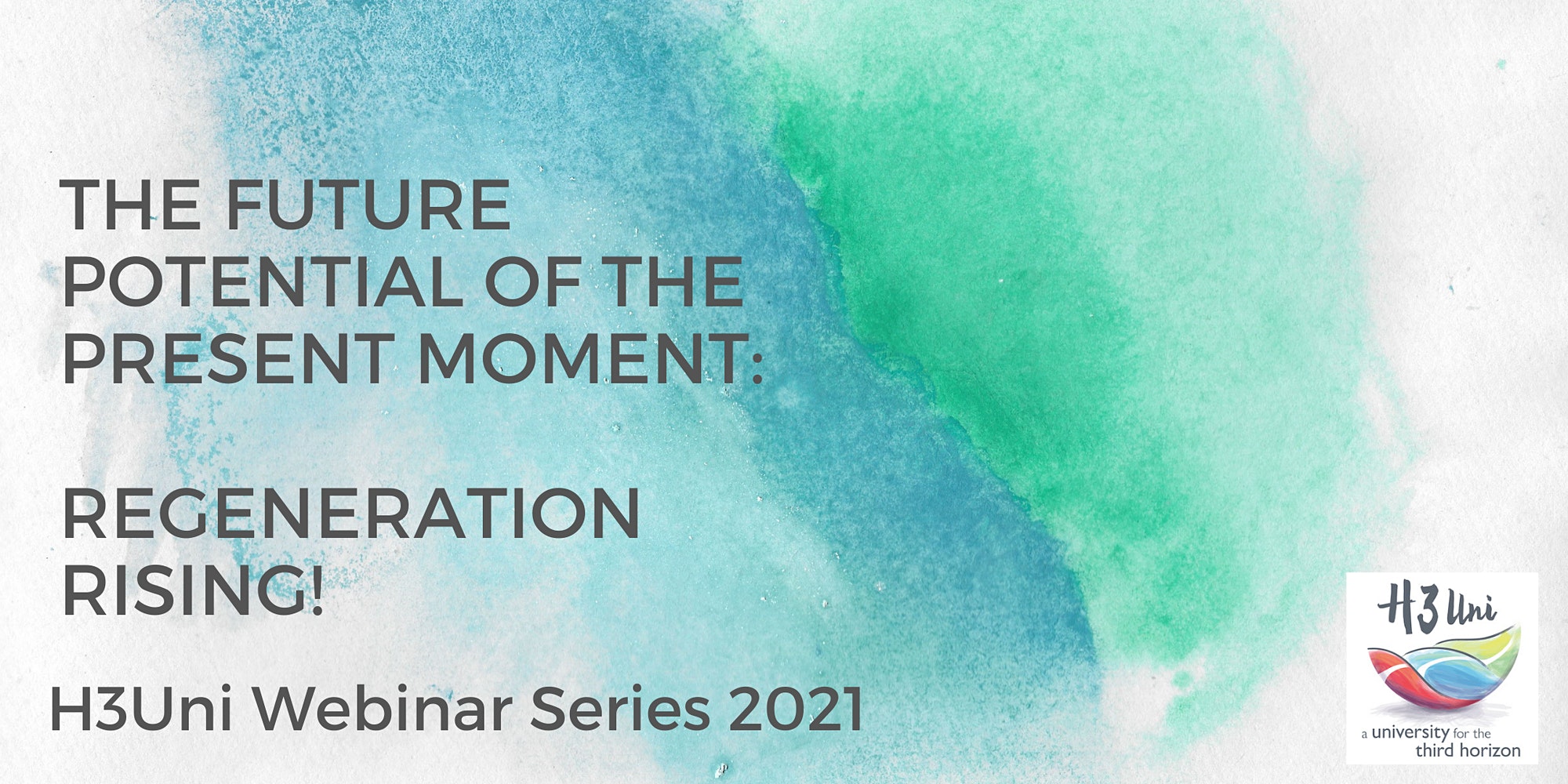 THE FUTURE POTENTIAL OF THE PRESENT MOMENT:

REGENERATION RISING!

H3Uni Webinar Series 2021

H3 Uni

a university for the third horizon